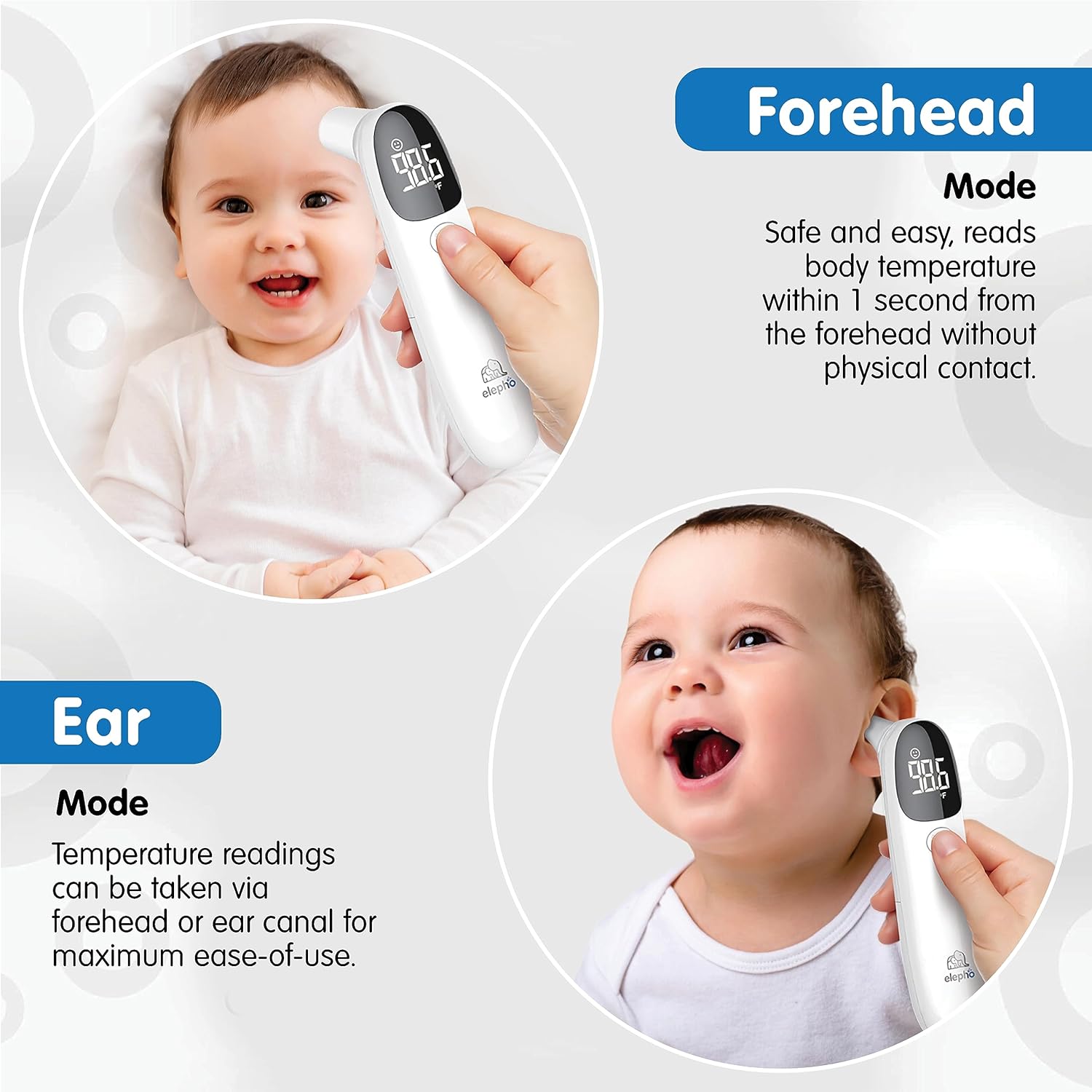 98.6
°F

elepho

Forehead

Mode

Safe and easy, reads body temperature within 1 second from the forehead without physical contact.

Ear

Mode

Temperature readings can be taken via forehead or ear canal for maximum ease-of-use.

98.6
°F

elepho